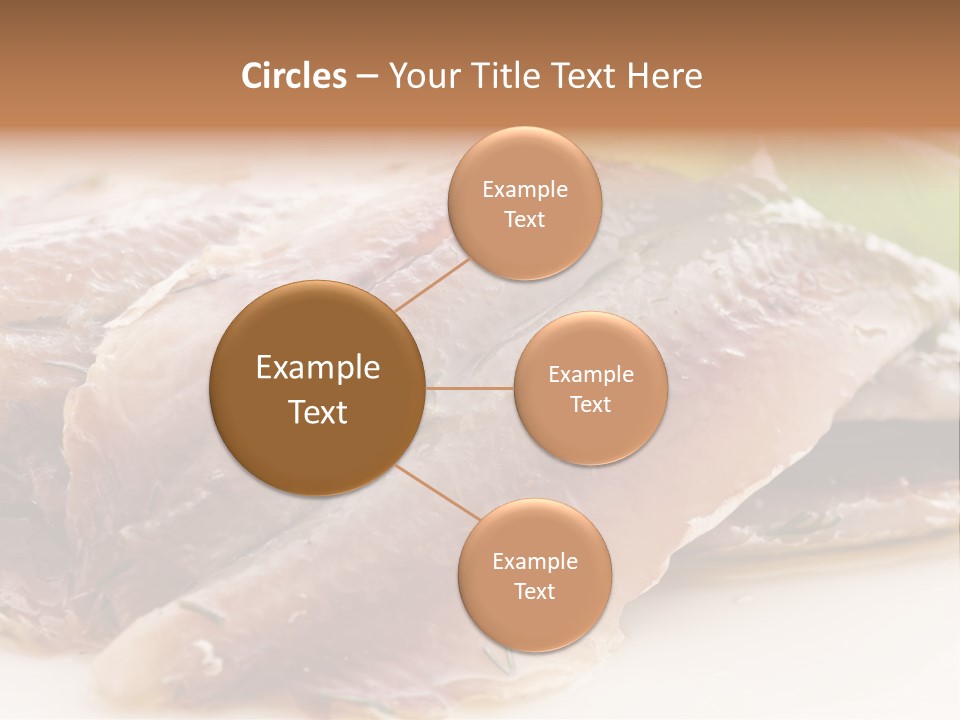 Circles – Your Title Text Here

Example Text

Example Text

Example Text

Example Text